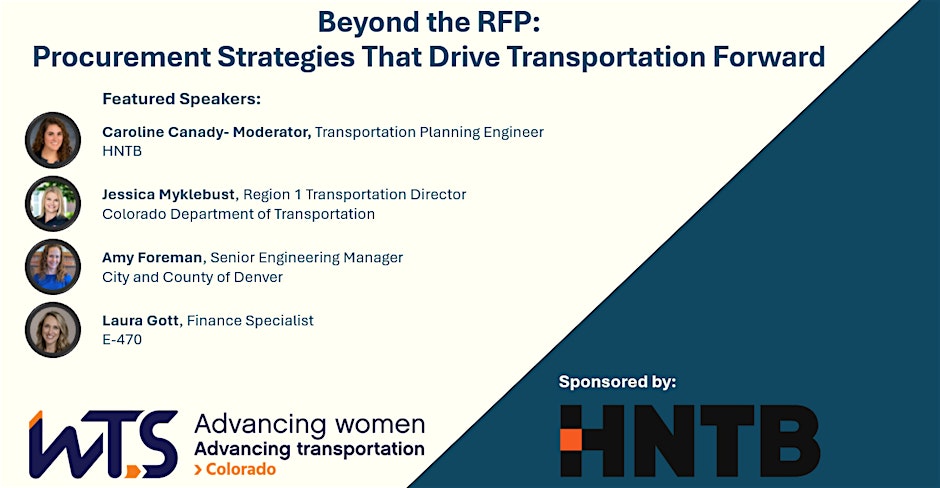 Beyond the RFP:
Procurement Strategies That Drive Transportation Forward

Featured Speakers:

Caroline Canady- Moderator, Transportation Planning Engineer
HNTB

Jessica Myklebust, Region 1 Transportation Director
Colorado Department of Transportation

Amy Foreman, Senior Engineering Manager
City and County of Denver

Laura Gott, Finance Specialist
E-470

WTS Advancing women
Advancing transportation
> Colorado

Sponsored by:

HNTB